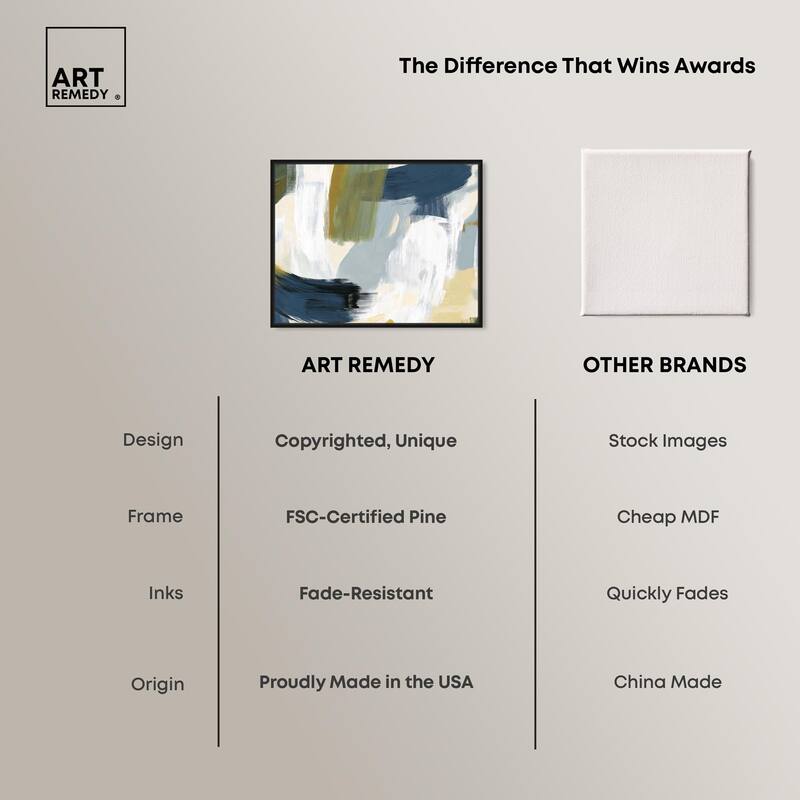 ART REMEDY ®

The Difference That Wins Awards

| | ART REMEDY | OTHER BRANDS |
|---|---|---|
| Design | Copyrighted, Unique | Stock Images |
| Frame | FSC-Certified Pine | Cheap MDF |
| Inks | Fade-Resistant | Quickly Fades |
| Origin | Proudly Made in the USA | China Made |